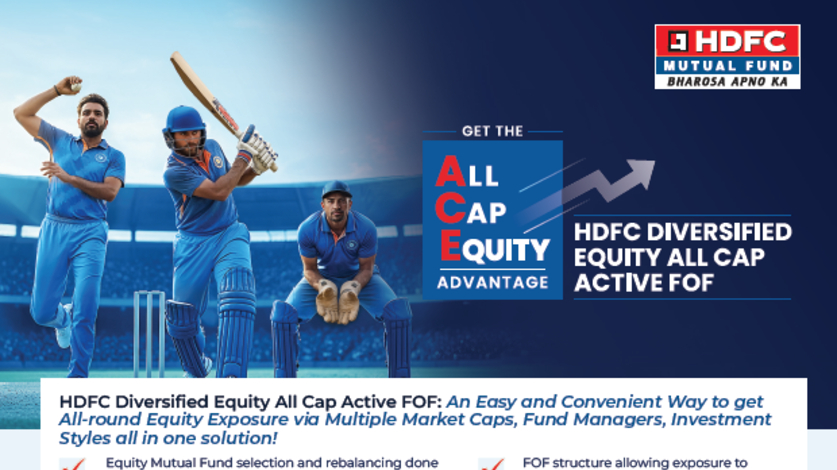 HDFC
MUTUAL FUND
BHAROSA APNO KA

GET THE
ALL
CAP
EQUITY
ADVANTAGE

HDFC DIVERSIFIED EQUITY ALL CAP ACTIVE FOF

HDFC Diversified Equity All Cap Active FOF: An Easy and Convenient Way to get All-round Equity Exposure via Multiple Market Caps, Fund Managers, Investment Styles all in one solution!

Equity Mutual Fund selection and rebalancing done

FOF structure allowing exposure to